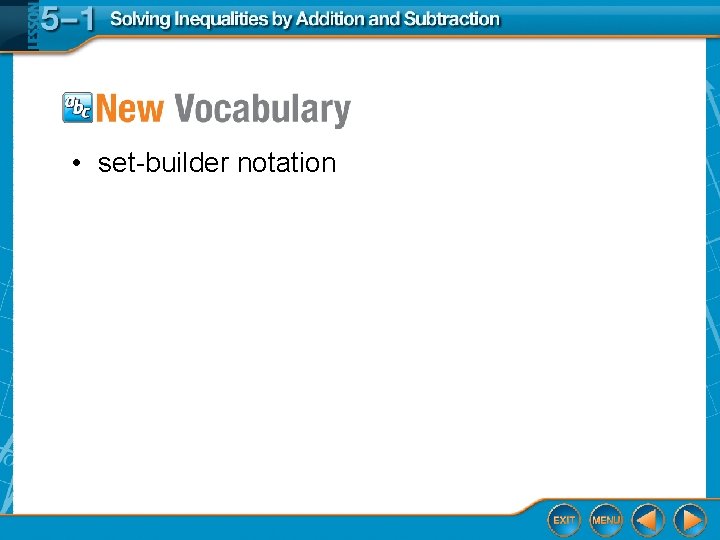 LESSON 5–1 Solving Inequalities by Addition and Subtraction

abc New Vocabulary

• set-builder notation

EXIT MENU